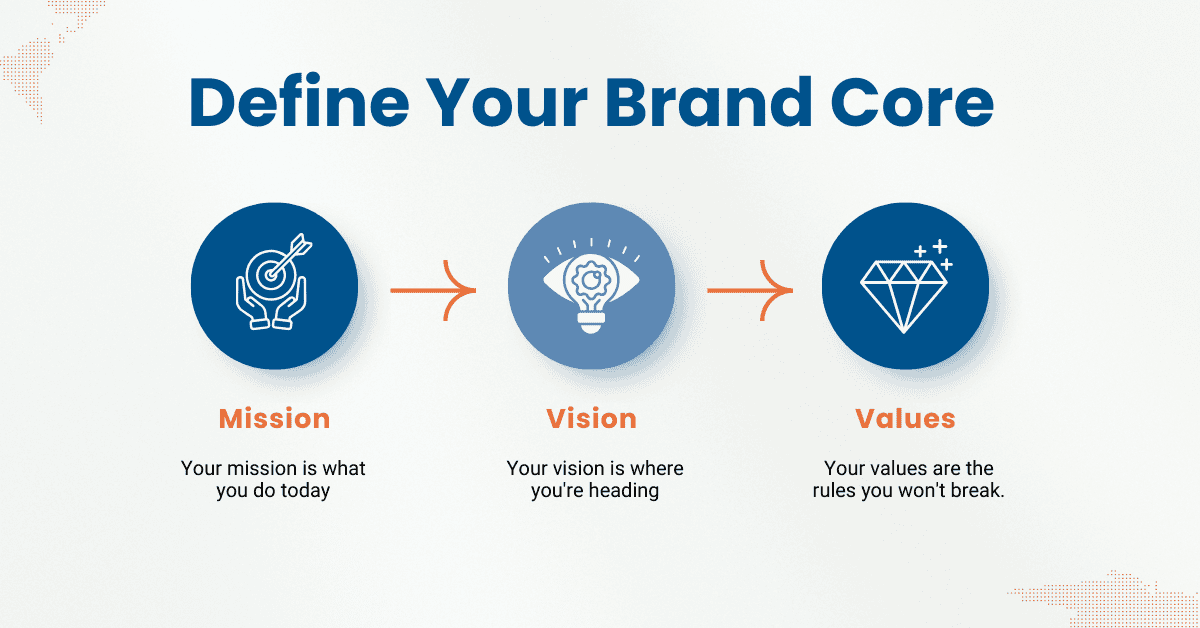 Define Your Brand Core

Mission

Your mission is what you do today

Vision

Your vision is where you're heading

Values

Your values are the rules you won't break.